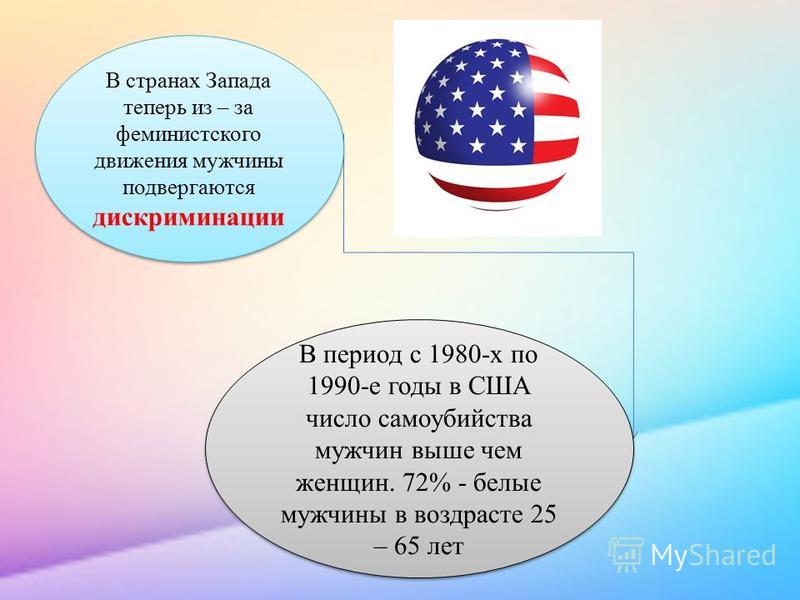 В странах Запада теперь из – за феминистского движения мужчины подвергаются дискриминации

В период с 1980-х по 1990-е годы в США число самоубийства мужчин выше чем женщин. 72% - белые мужчины в воздрасте 25 – 65 лет

MyShared